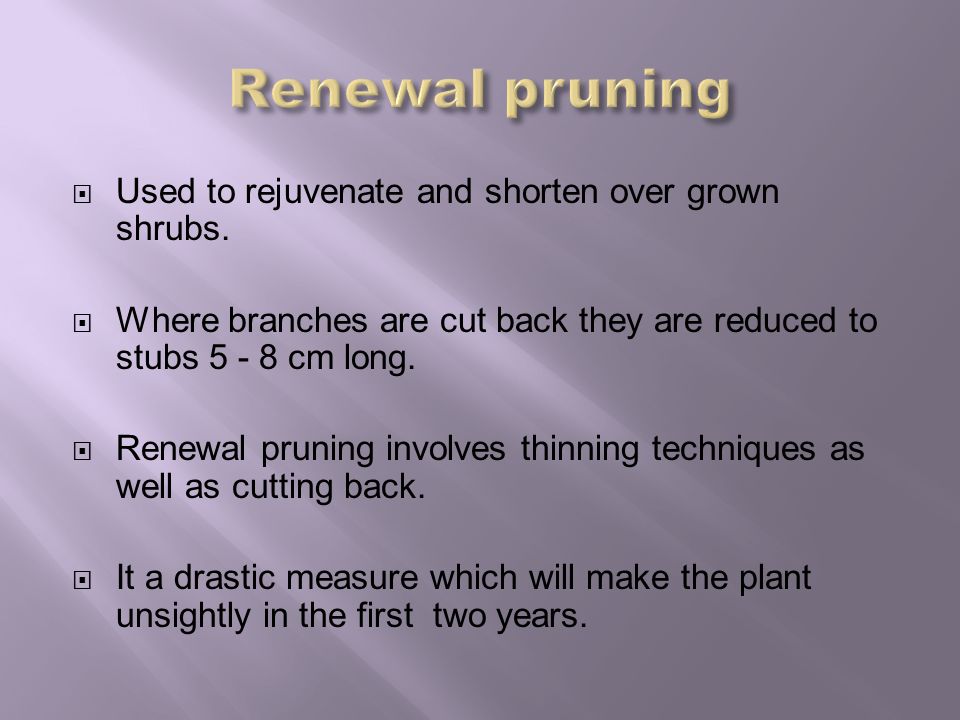 Renewal pruning

Used to rejuvenate and shorten over grown shrubs.

Where branches are cut back they are reduced to stubs 5 - 8 cm long.

Renewal pruning involves thinning techniques as well as cutting back.

It a drastic measure which will make the plant unsightly in the first two years.